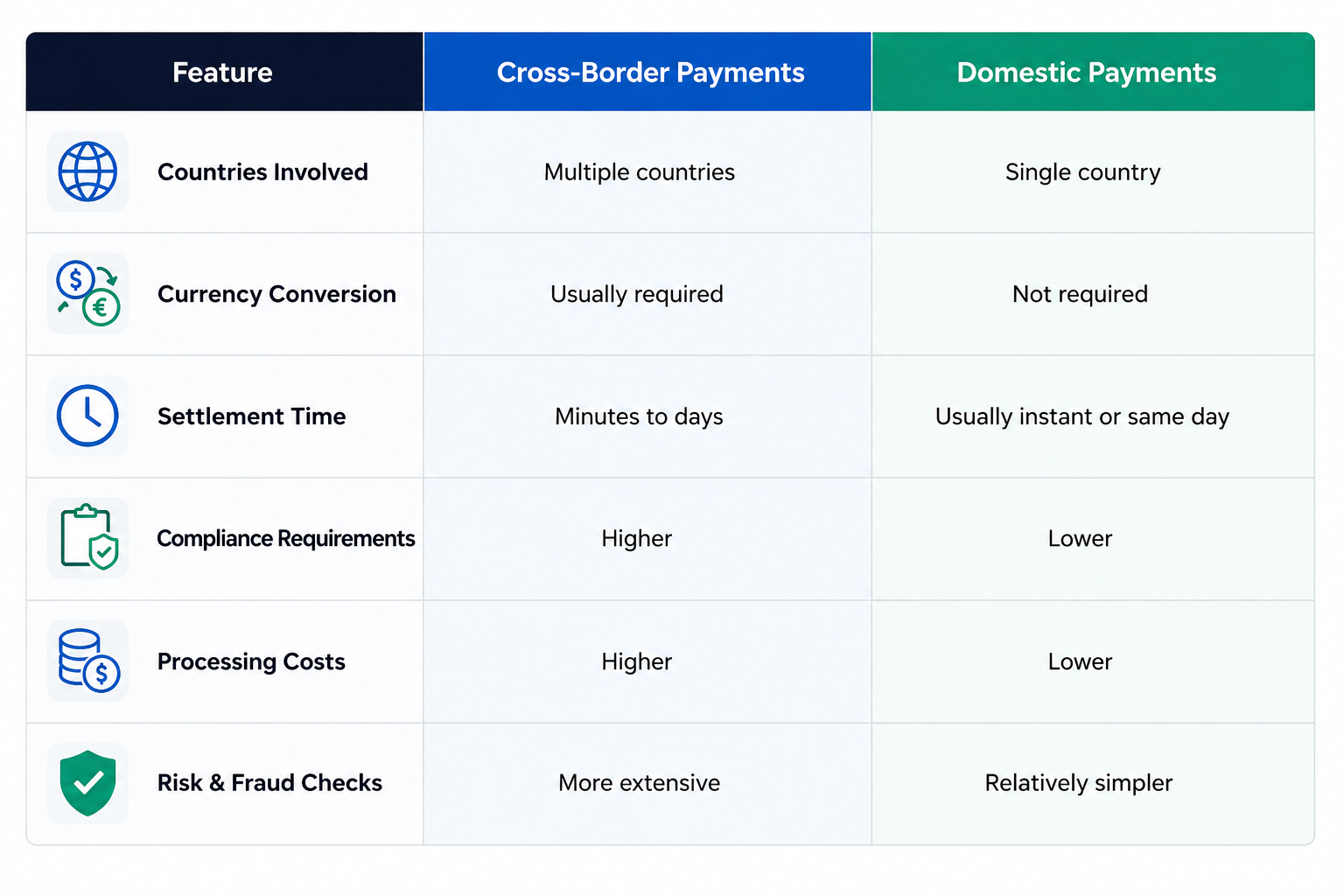 | Feature | Cross-Border Payments | Domestic Payments |
|---|---|---|
| Countries Involved | Multiple countries | Single country |
| Currency Conversion | Usually required | Not required |
| Settlement Time | Minutes to days | Usually instant or same day |
| Compliance Requirements | Higher | Lower |
| Processing Costs | Higher | Lower |
| Risk & Fraud Checks | More extensive | Relatively simpler |